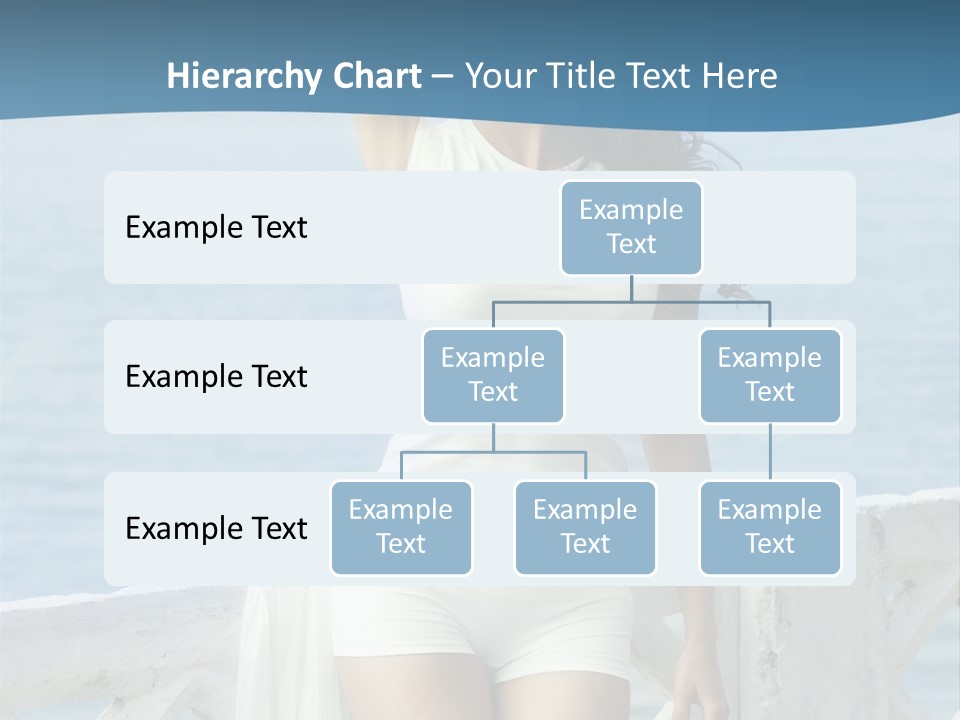 Hierarchy Chart – Your Title Text Here

Example Text

Example Text

Example Text

Example Text

Example Text

Example Text

Example Text

Example Text

Example Text